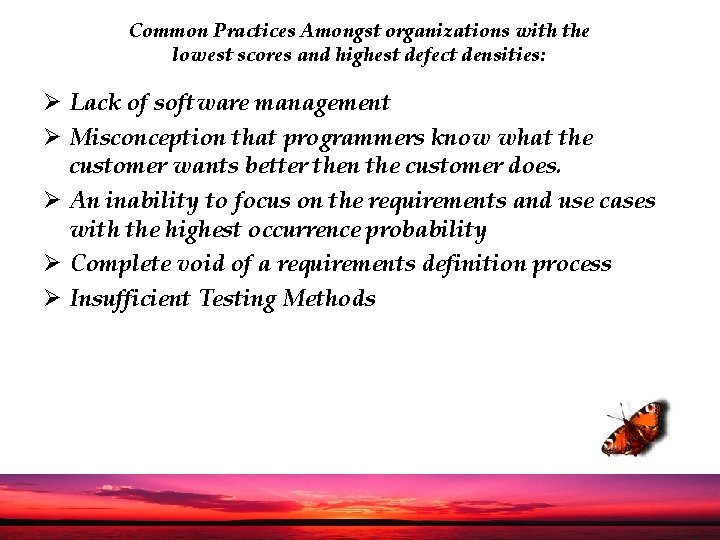 Common Practices Amongst organizations with the lowest scores and highest defect densities:

➢ Lack of software management

➢ Misconception that programmers know what the customer wants better then the customer does.

➢ An inability to focus on the requirements and use cases with the highest occurrence probability

➢ Complete void of a requirements definition process

➢ Insufficient Testing Methods